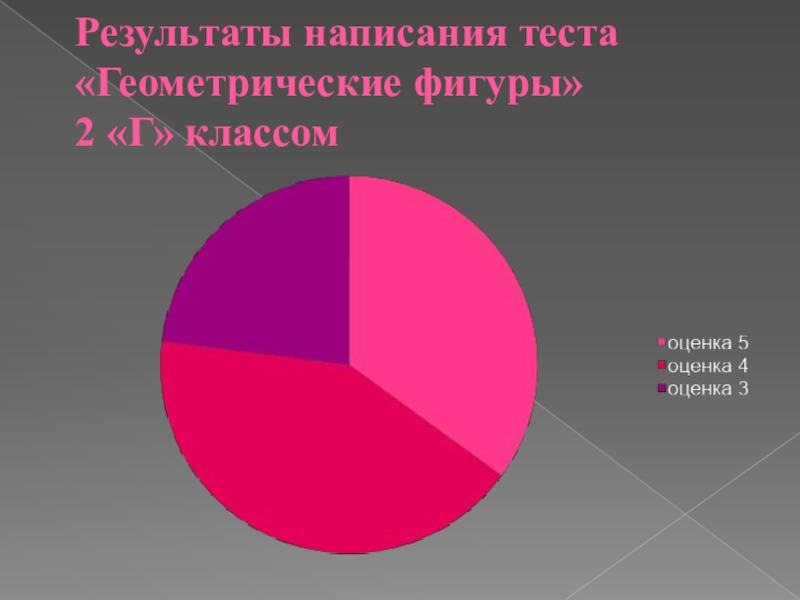 Результаты написания теста «Геометрические фигуры» 2 «Г» классом

оценка 5
оценка 4
оценка 3